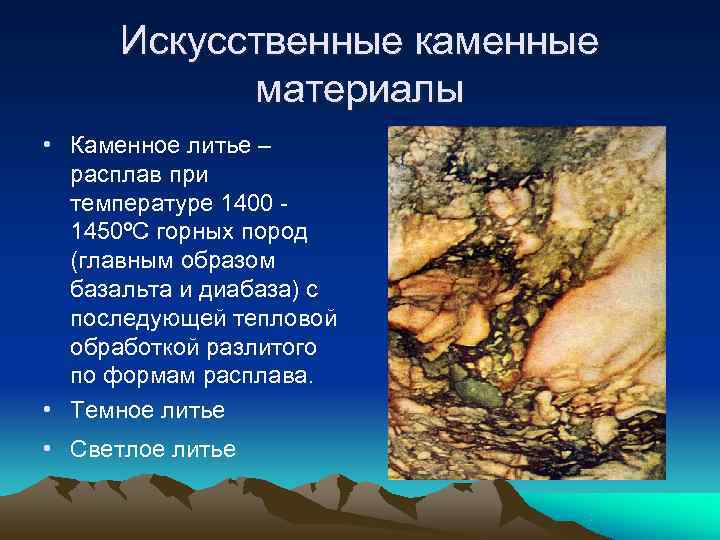 Искусственные каменные материалы

• Каменное литье – расплав при температуре 1400 - 1450ºС горных пород (главным образом базальта и диабаза) с последующей тепловой обработкой разлитого по формам расплава.
• Темное литье
• Светлое литье